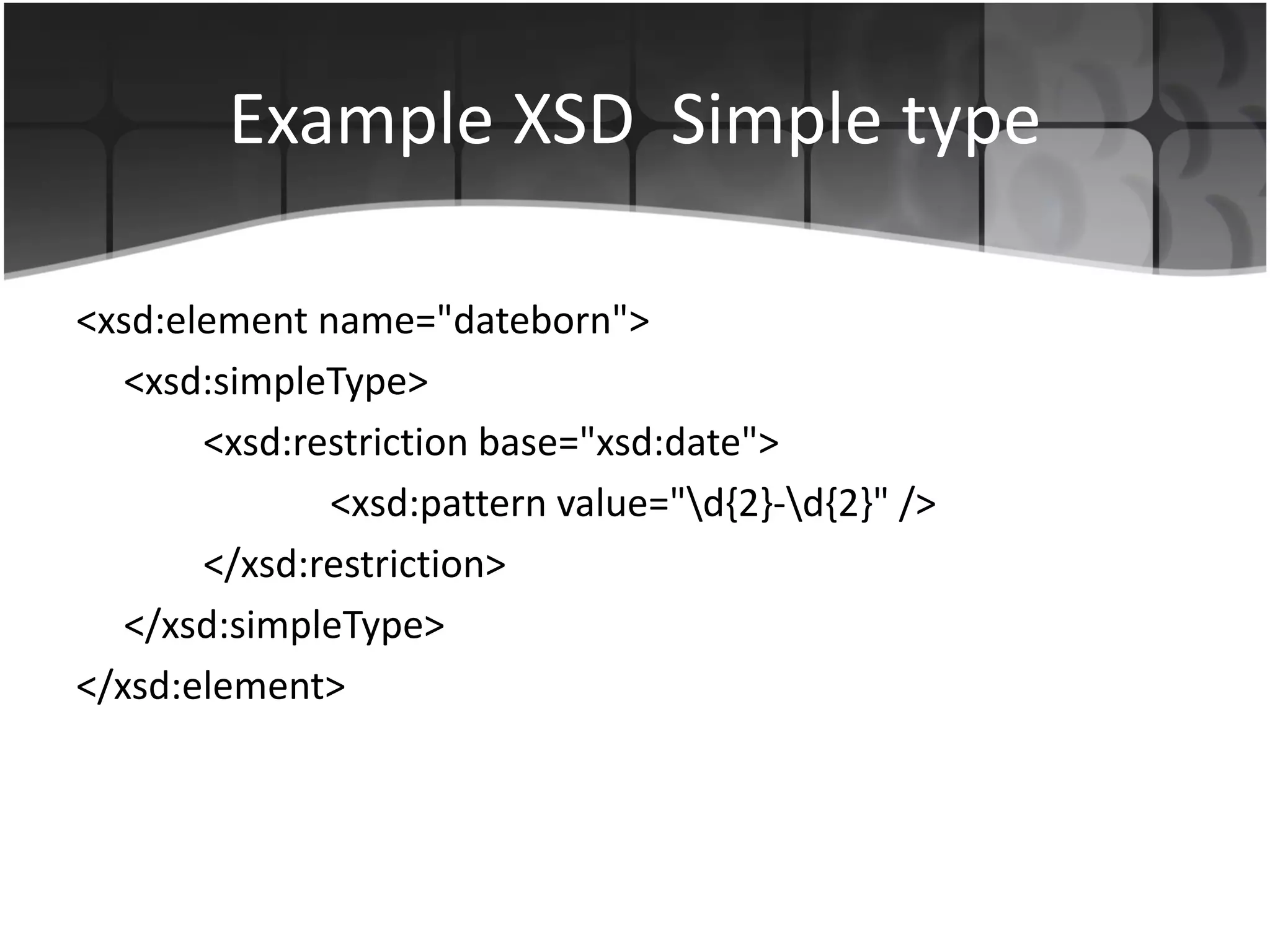 Example XSD  Simple type

<xsd:element name="dateborn">
<xsd:simpleType>
<xsd:restriction base="xsd:date">
<xsd:pattern value="\d{2}-\d{2}" />
</xsd:restriction>
</xsd:simpleType>
</xsd:element>